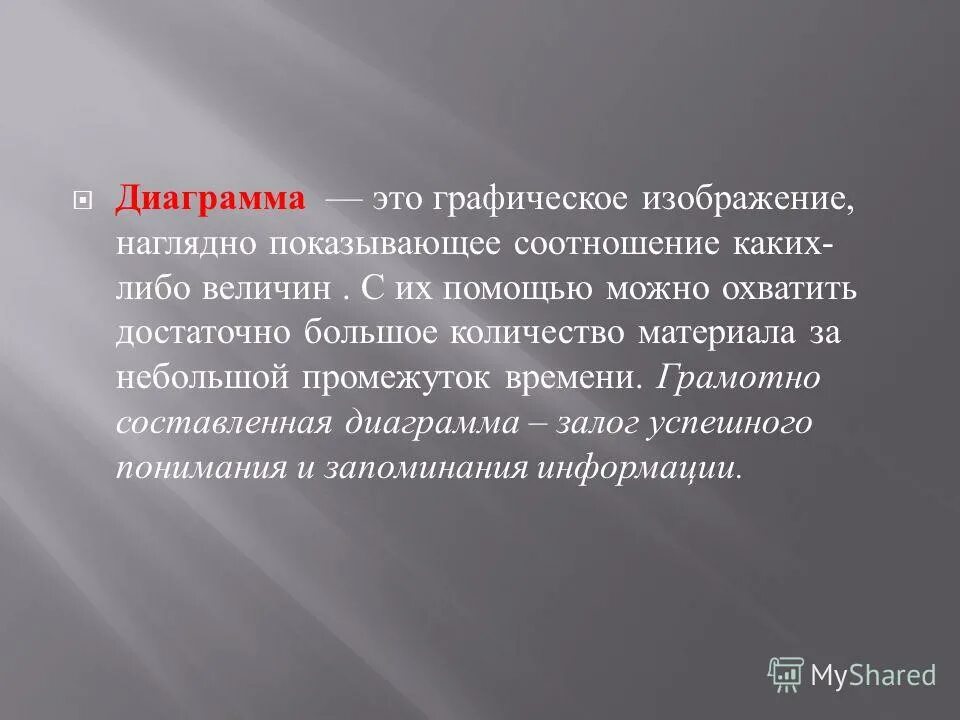 Диаграмма — это графическое изображение, наглядно показывающее соотношение каких-либо величин . С их помощью можно охватить достаточно большое количество материала за небольшой промежуток времени. Грамотно составленная диаграмма – залог успешного понимания и запоминания информации.

MyShared